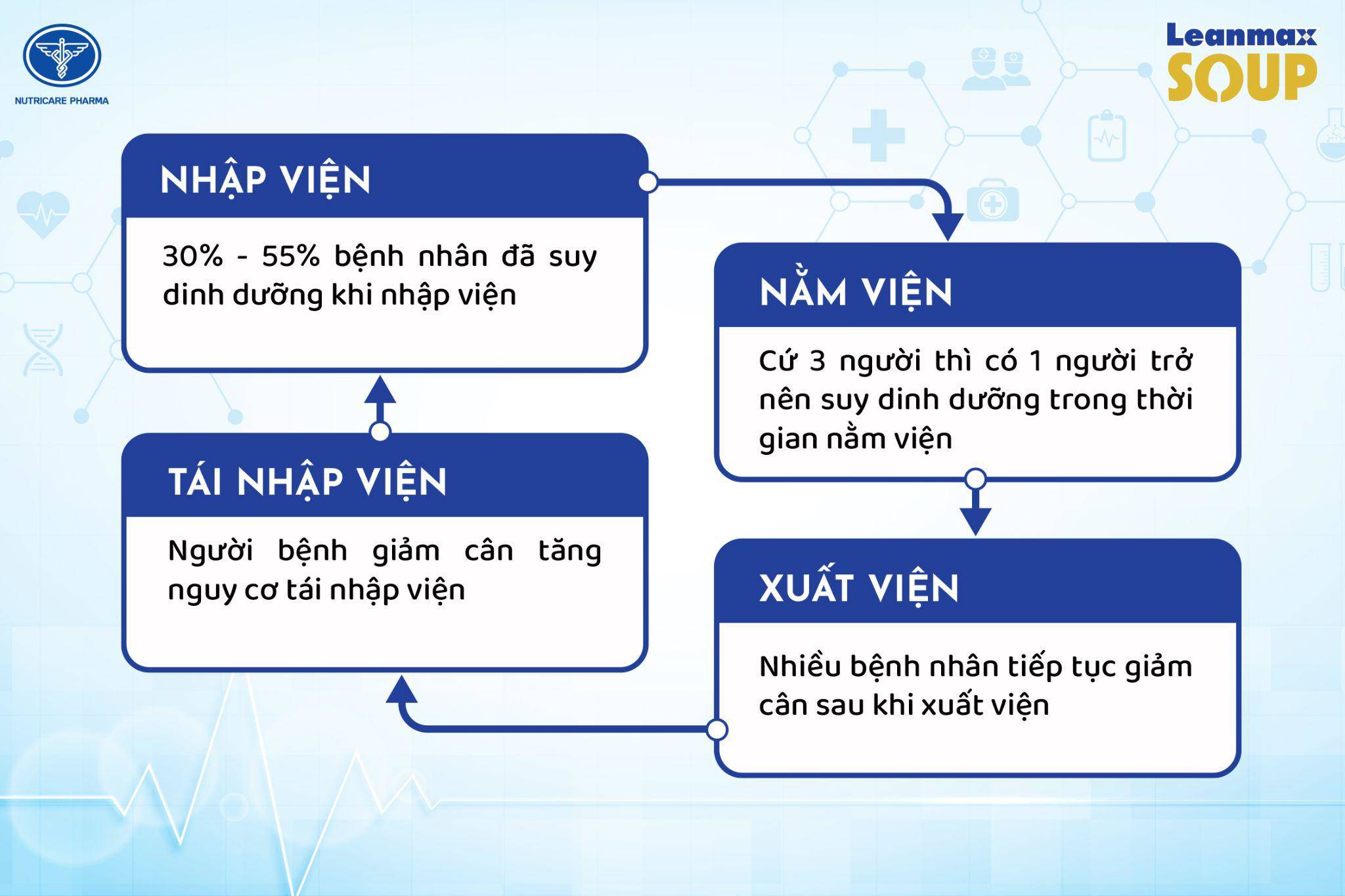 NUTRICARE PHARMA

Leanmax SOUP

NHẬP VIỆN

30% - 55% bệnh nhân đã suy dinh dưỡng khi nhập viện

NẰM VIỆN

Cứ 3 người thì có 1 người trở nên suy dinh dưỡng trong thời gian nằm viện

XUẤT VIỆN

Nhiều bệnh nhân tiếp tục giảm cân sau khi xuất viện

TÁI NHẬP VIỆN

Người bệnh giảm cân tăng nguy cơ tái nhập viện